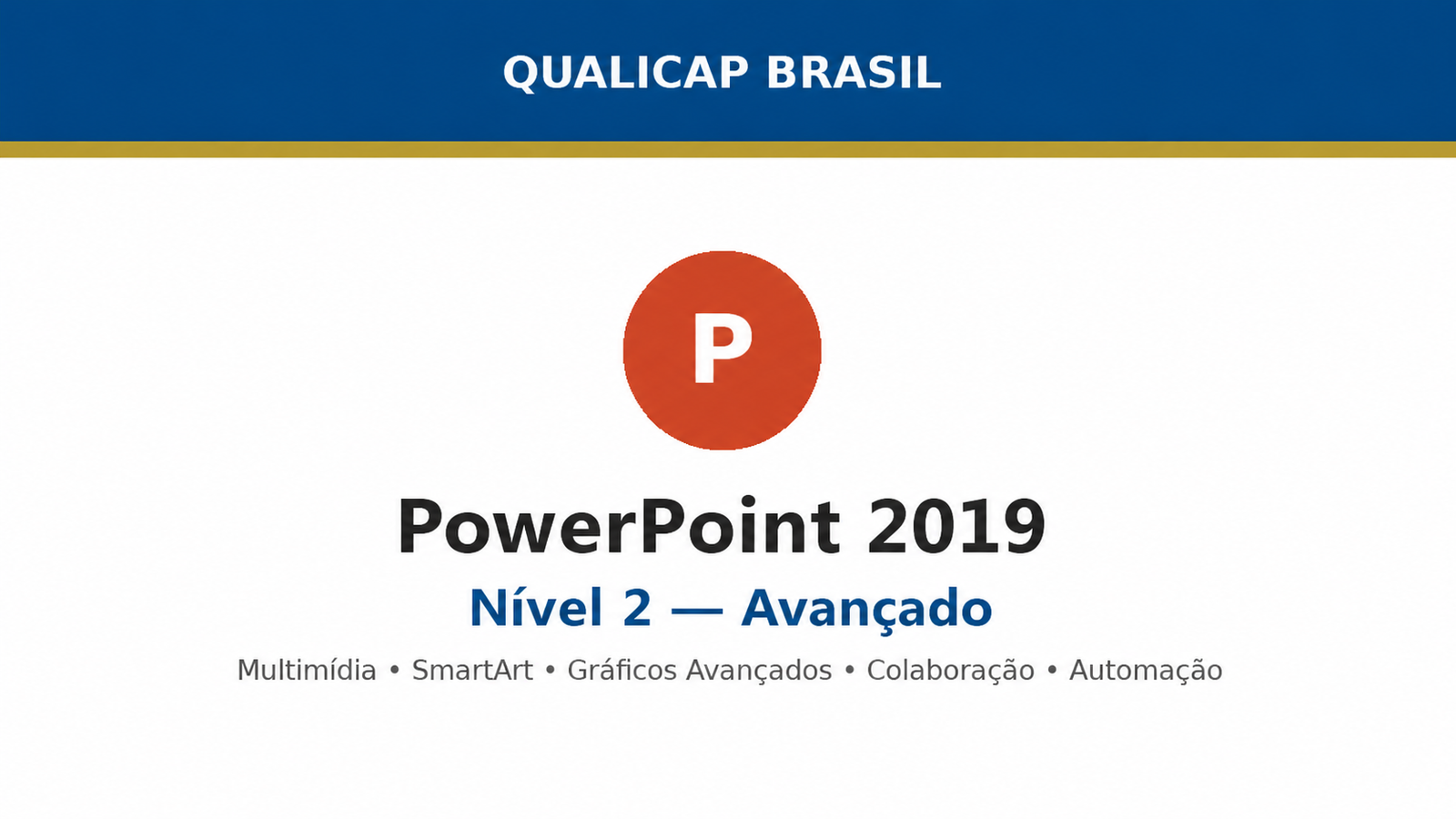 QUALICAP BRASIL

P

PowerPoint 2019

Nível 2 — Avançado

Multimídia • SmartArt • Gráficos Avançados • Colaboração • Automação